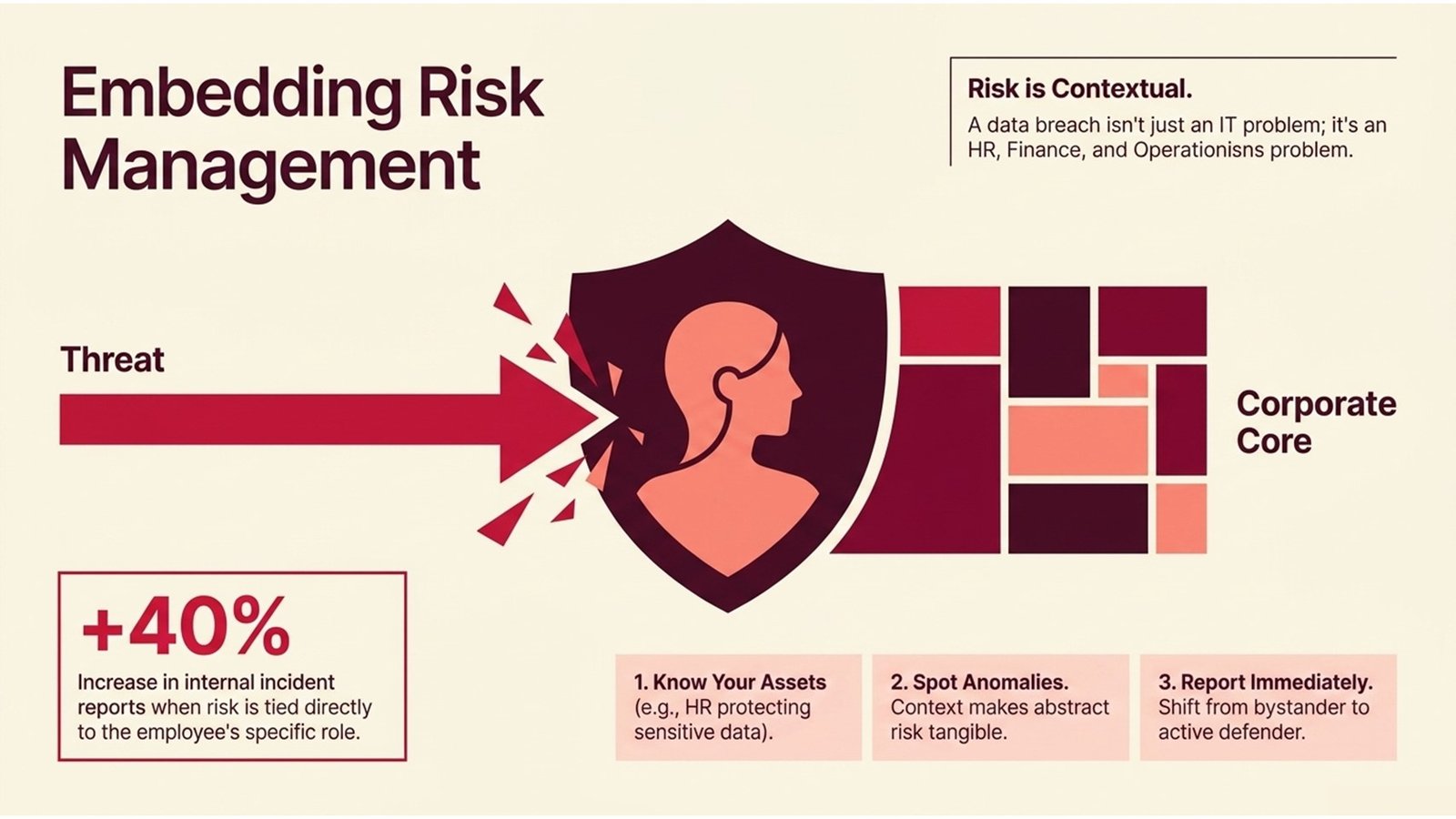 Embedding Risk Management

Risk is Contextual.

A data breach isn't just an IT problem; it's an HR, Finance, and Operationisns problem.

Threat

Corporate Core

+40%

Increase in internal incident reports when risk is tied directly to the employee's specific role.

1. Know Your Assets (e.g., HR protecting sensitive data).

2. Spot Anomalies. Context makes abstract risk tangible.

3. Report Immediately. Shift from bystander to active defender.